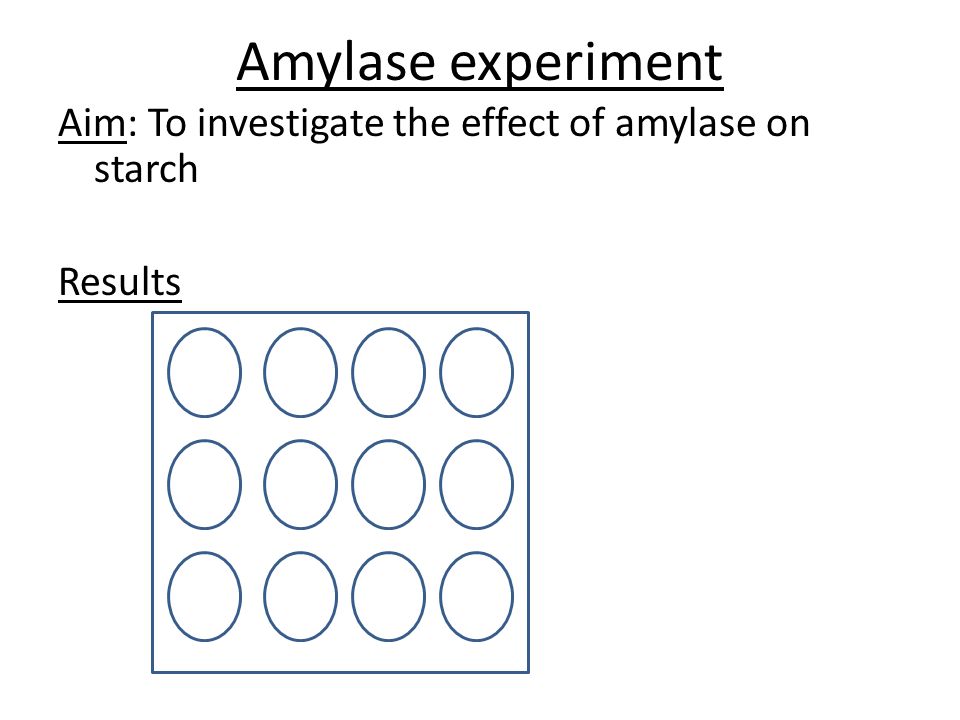 Amylase experiment

Aim: To investigate the effect of amylase on starch

Results